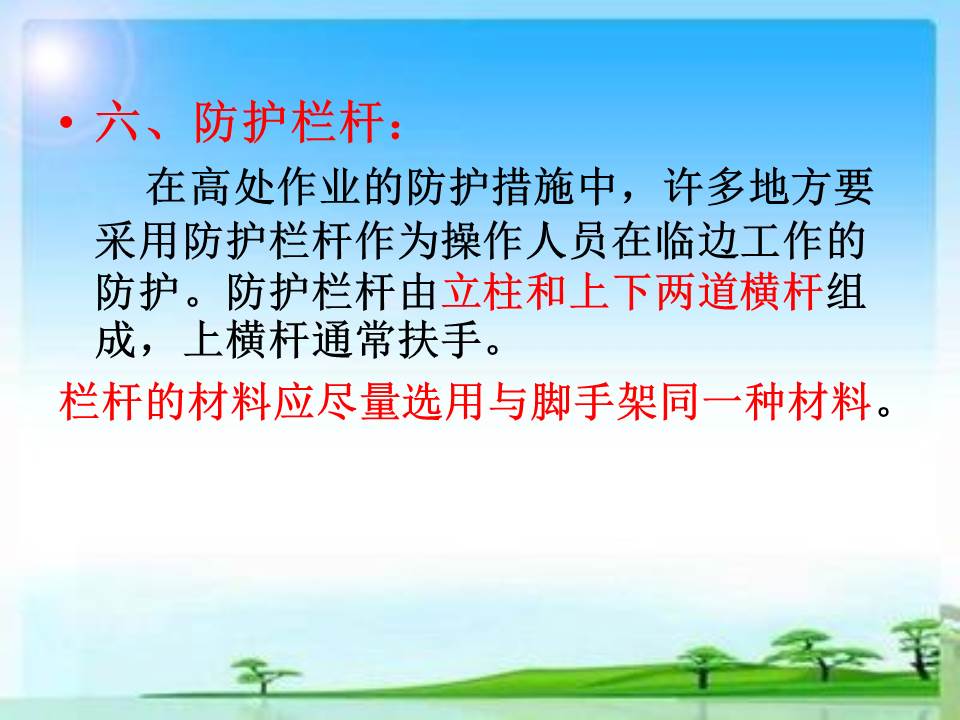 • 六、防护栏杆：

在高处作业的防护措施中，许多地方要采用防护栏杆作为操作人员在临边工作的防护。防护栏杆由立柱和上下两道横杆组成，上横杆通常扶手。

栏杆的材料应尽量选用与脚手架同一种材料。